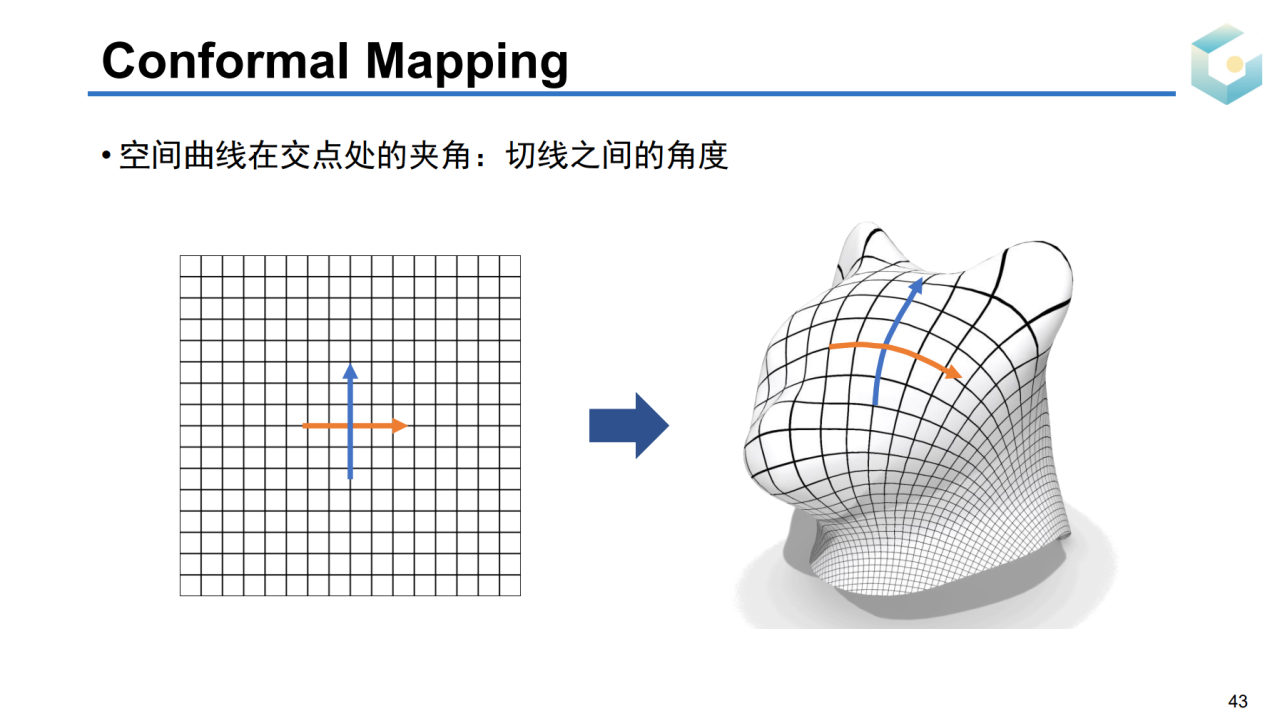 Conformal Mapping

• 空间曲线在交点处的夹角：切线之间的角度

43